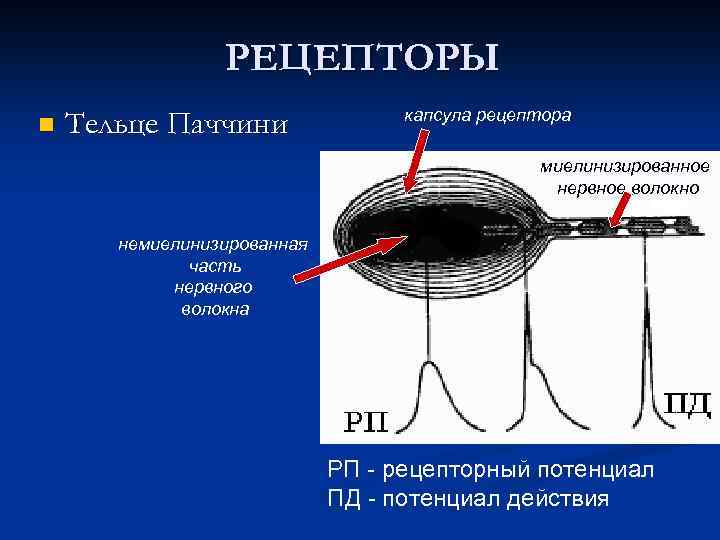 РЕЦЕПТОРЫ

Тельце Паччини

капсула рецептора

миелинизированное нервное волокно

немиелинизированная часть нервного волокна

РП

ПД

РП - рецепторный потенциал
ПД - потенциал действия